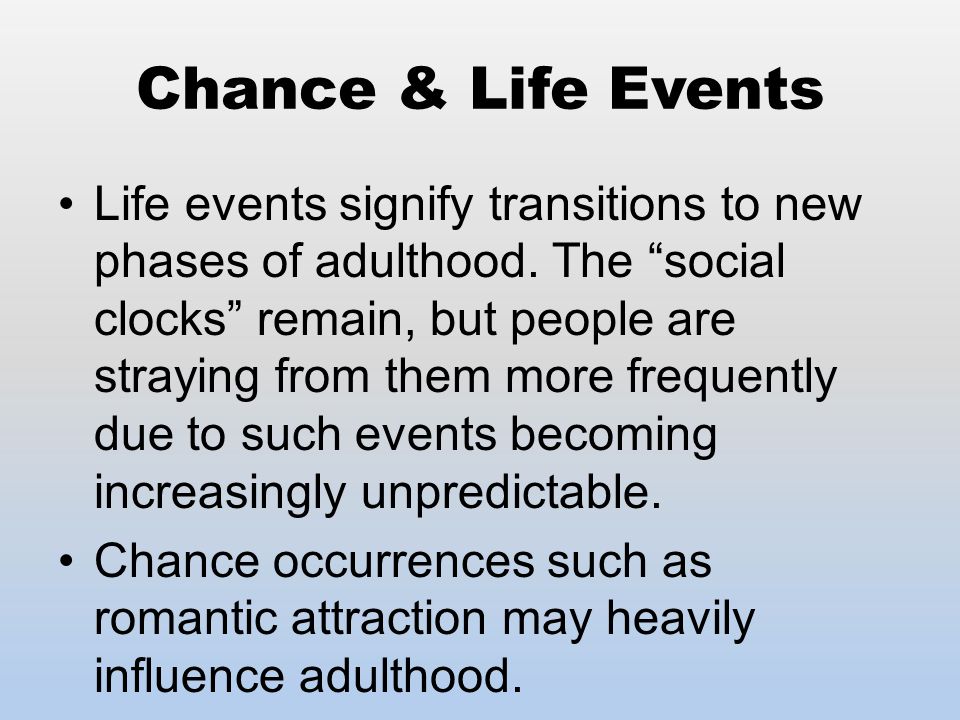 Chance & Life Events

• Life events signify transitions to new phases of adulthood. The “social clocks” remain, but people are straying from them more frequently due to such events becoming increasingly unpredictable.

• Chance occurrences such as romantic attraction may heavily influence adulthood.